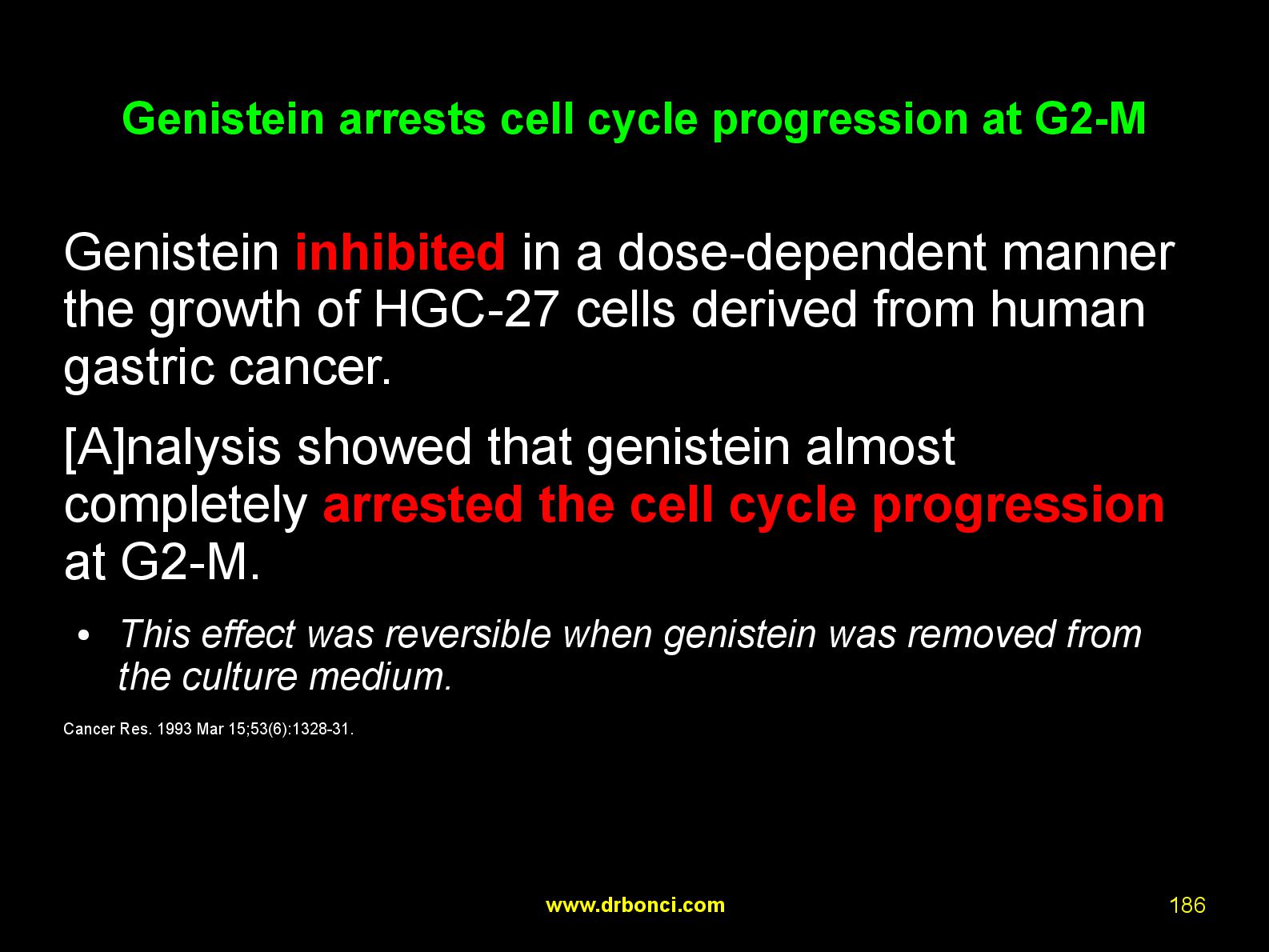 Genistein arrests cell cycle progression at G2-M

Genistein inhibited in a dose-dependent manner the growth of HGC-27 cells derived from human gastric cancer.

[A]nalysis showed that genistein almost completely arrested the cell cycle progression at G2-M.

• This effect was reversible when genistein was removed from the culture medium.

Cancer Res. 1993 Mar 15;53(6):1328-31.

www.drbonci.com

186